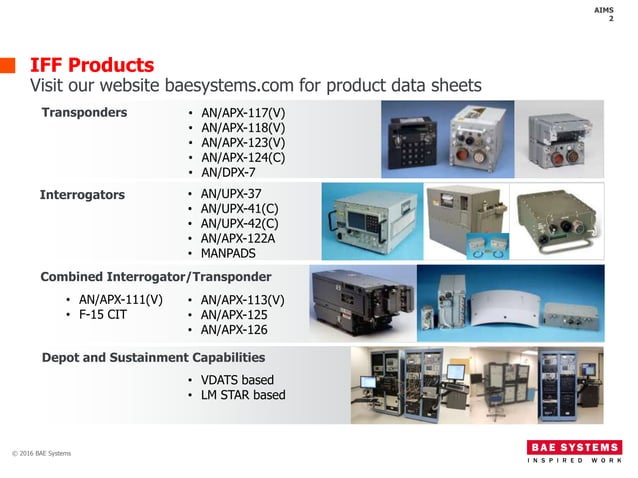 AIMS
2

IFF Products
Visit our website baesystems.com for product data sheets

Transponders
• AN/APX-117(V)
• AN/APX-118(V)
• AN/APX-123(V)
• AN/APX-124(C)
• AN/DPX-7

Interrogators
• AN/UPX-37
• AN/UPX-41(C)
• AN/UPX-42(C)
• AN/APX-122A
• MANPADS

Combined Interrogator/Transponder
• AN/APX-111(V)
• F-15 CIT
• AN/APX-113(V)
• AN/APX-125
• AN/APX-126

Depot and Sustainment Capabilities
• VDATS based
• LM STAR based

© 2016 BAE Systems

BAE SYSTEMS
INSPIRED WORK